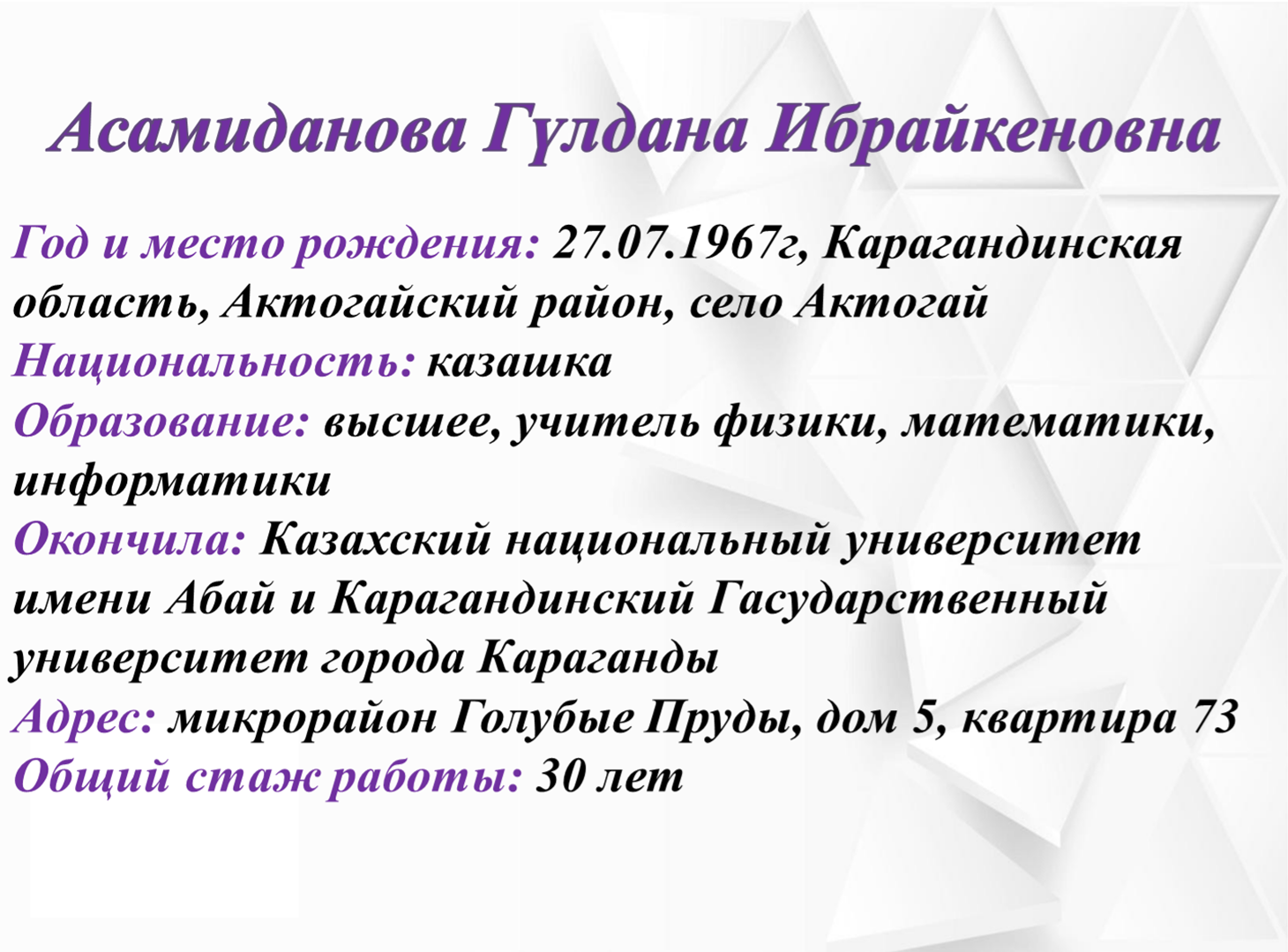 Асамиданова Гүлдана Ибрайкеновна

Год и место рождения: 27.07.1967г, Карагандинская область, Актогайский район, село Актогай
Национальность: казашка
Образование: высшее, учитель физики, математики, информатики
Окончила: Казахский национальный университет имени Абай и Карагандинский Гасударственный университет города Караганды
Адрес: микрорайон Голубые Пруды, дом 5, квартира 73
Общий стаж работы: 30 лет